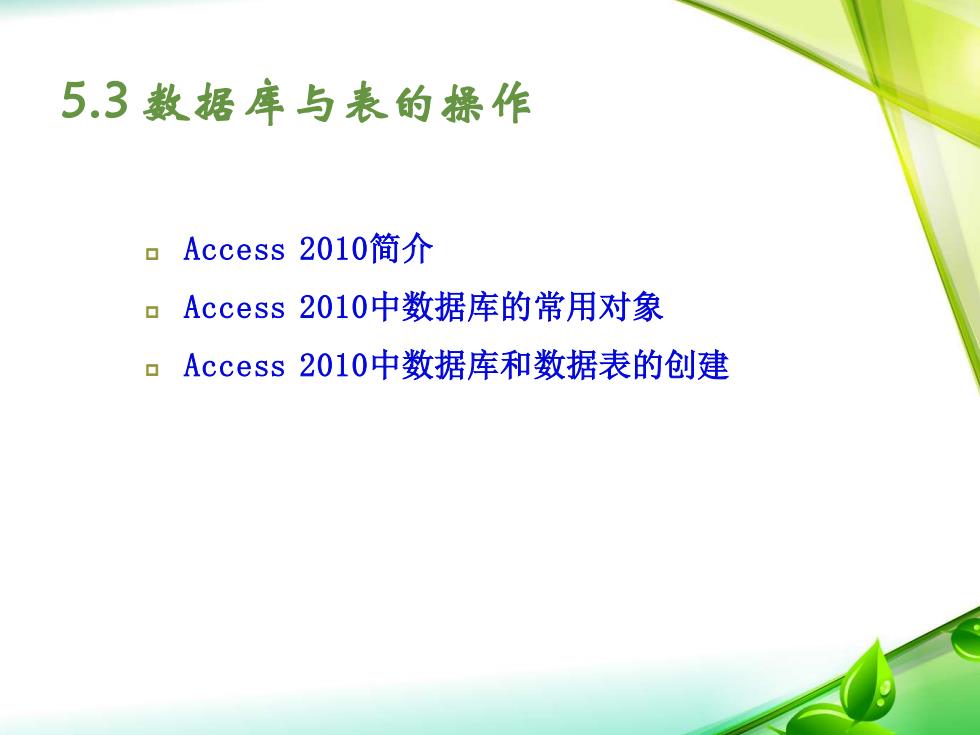 5.3 数据库与表的操作

Access 2010简介

Access 2010中数据库的常用对象

Access 2010中数据库和数据表的创建